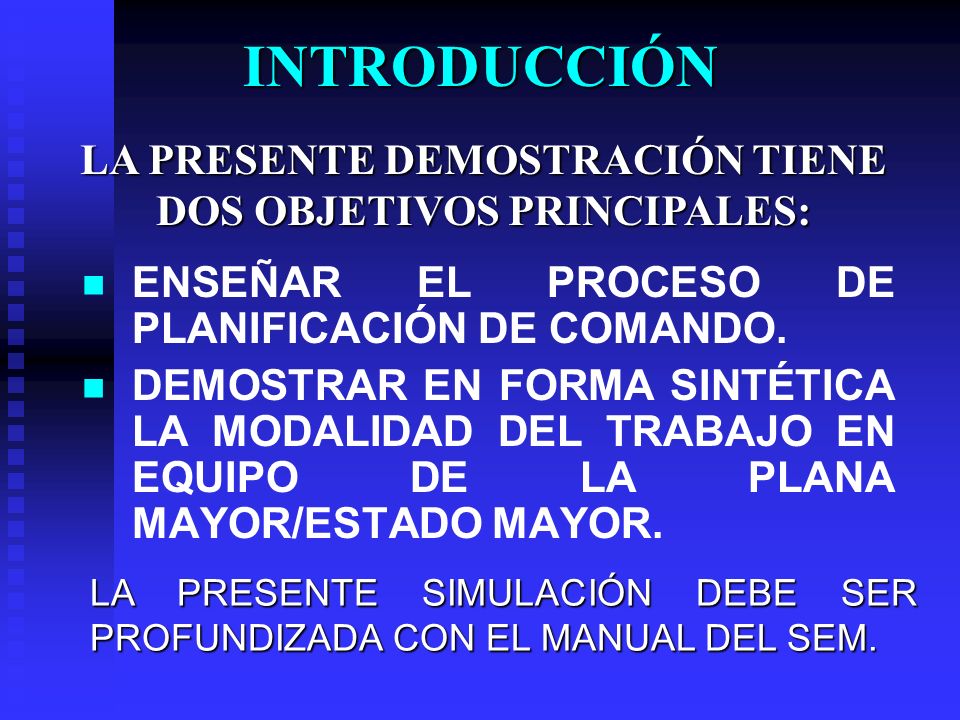 INTRODUCCIÓN

LA PRESENTE DEMOSTRACIÓN TIENE DOS OBJETIVOS PRINCIPALES:

■ ENSEÑAR EL PROCESO DE PLANIFICACIÓN DE COMANDO.

■ DEMOSTRAR EN FORMA SINTÉTICA LA MODALIDAD DEL TRABAJO EN EQUIPO DE LA PLANA MAYOR/ESTADO MAYOR.

LA PRESENTE SIMULACIÓN DEBE SER PROFUNDIZADA CON EL MANUAL DEL SEM.